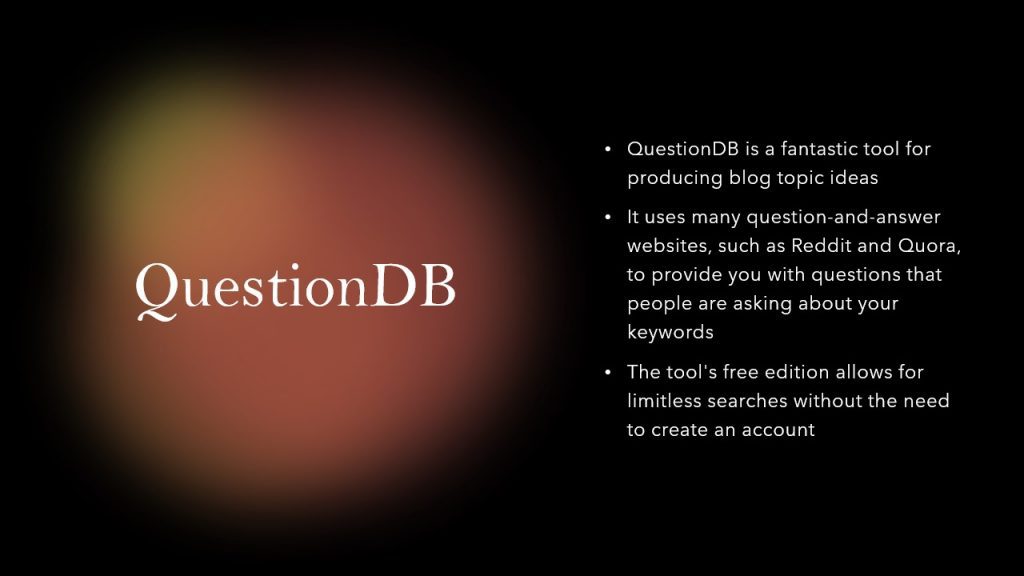 QuestionDB

• QuestionDB is a fantastic tool for producing blog topic ideas

• It uses many question-and-answer websites, such as Reddit and Quora, to provide you with questions that people are asking about your keywords

• The tool's free edition allows for limitless searches without the need to create an account